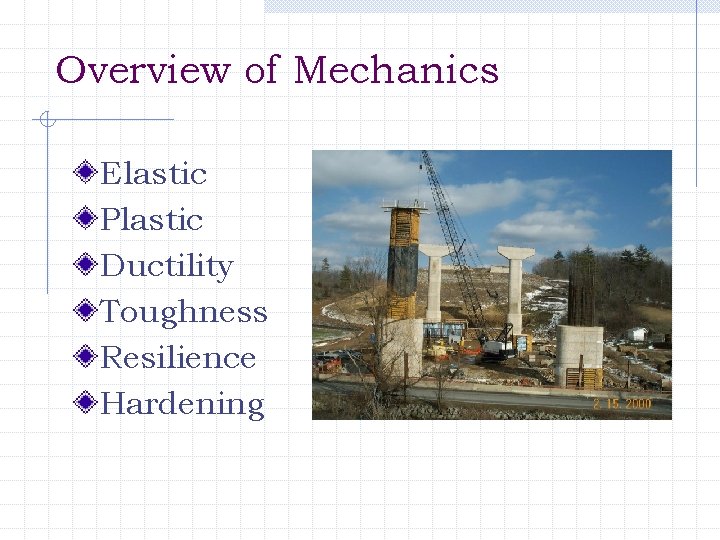 Overview of Mechanics

Elastic
Plastic
Ductility
Toughness
Resilience
Hardening

2 15 2000